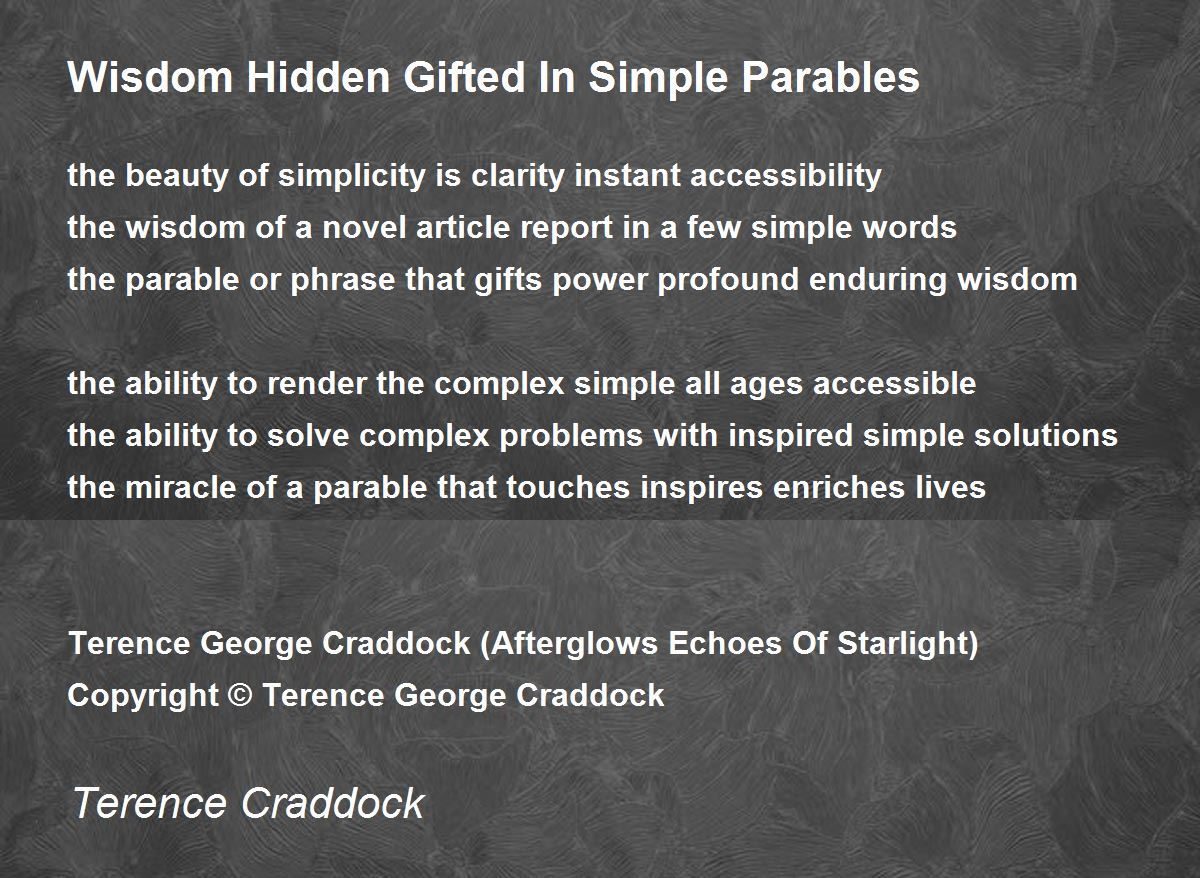 Wisdom Hidden Gifted In Simple Parables

the beauty of simplicity is clarity instant accessibility
the wisdom of a novel article report in a few simple words
the parable or phrase that gifts power profound enduring wisdom

the ability to render the complex simple all ages accessible
the ability to solve complex problems with inspired simple solutions
the miracle of a parable that touches inspires enriches lives

Terence George Craddock (Afterglows Echoes Of Starlight)
Copyright © Terence George Craddock

Terence Craddock